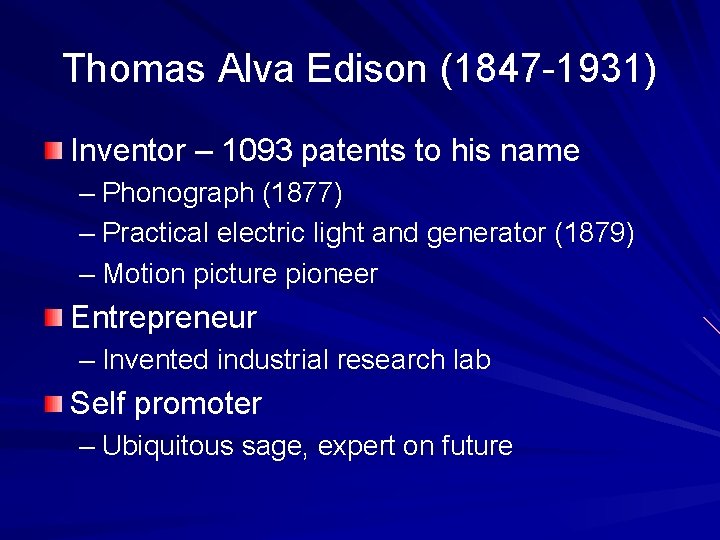 Thomas Alva Edison (1847-1931)

Inventor – 1093 patents to his name
– Phonograph (1877)
– Practical electric light and generator (1879)
– Motion picture pioneer

Entrepreneur
– Invented industrial research lab

Self promoter
– Ubiquitous sage, expert on future